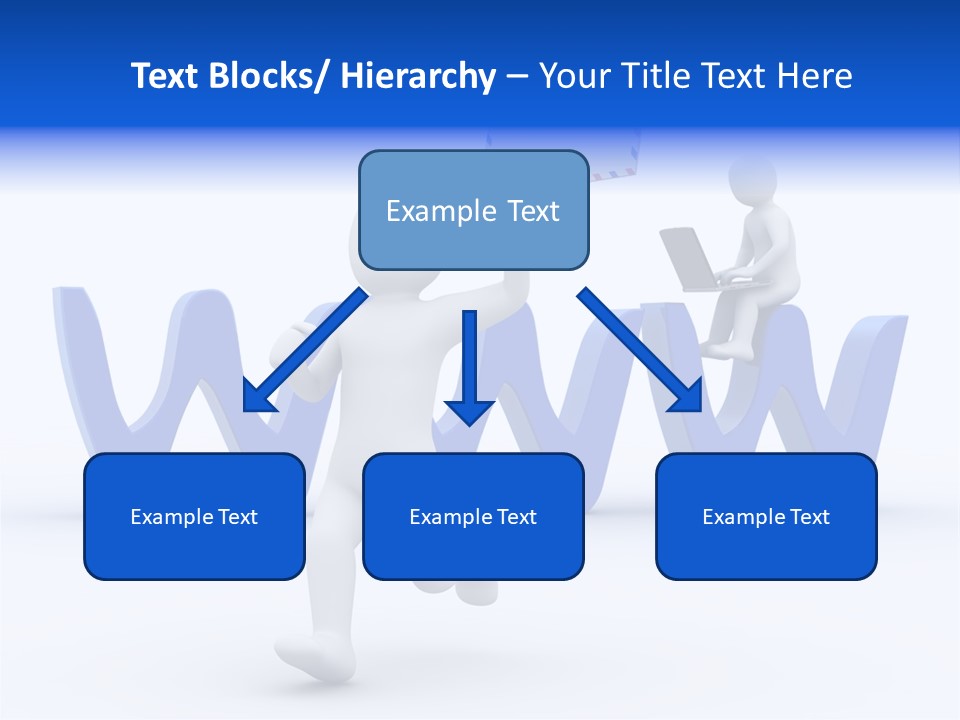 Text Blocks/ Hierarchy – Your Title Text Here

Example Text

Example Text

Example Text

Example Text